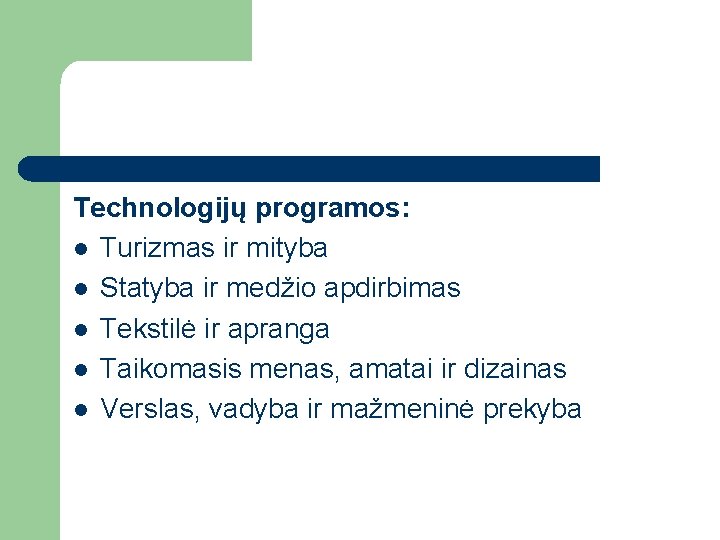 Technologijų programos:
- Turizmas ir mityba
- Statyba ir medžio apdirbimas
- Tekstilė ir apranga
- Taikomasis menas, amatai ir dizainas
- Verslas, vadyba ir mažmeninė prekyba